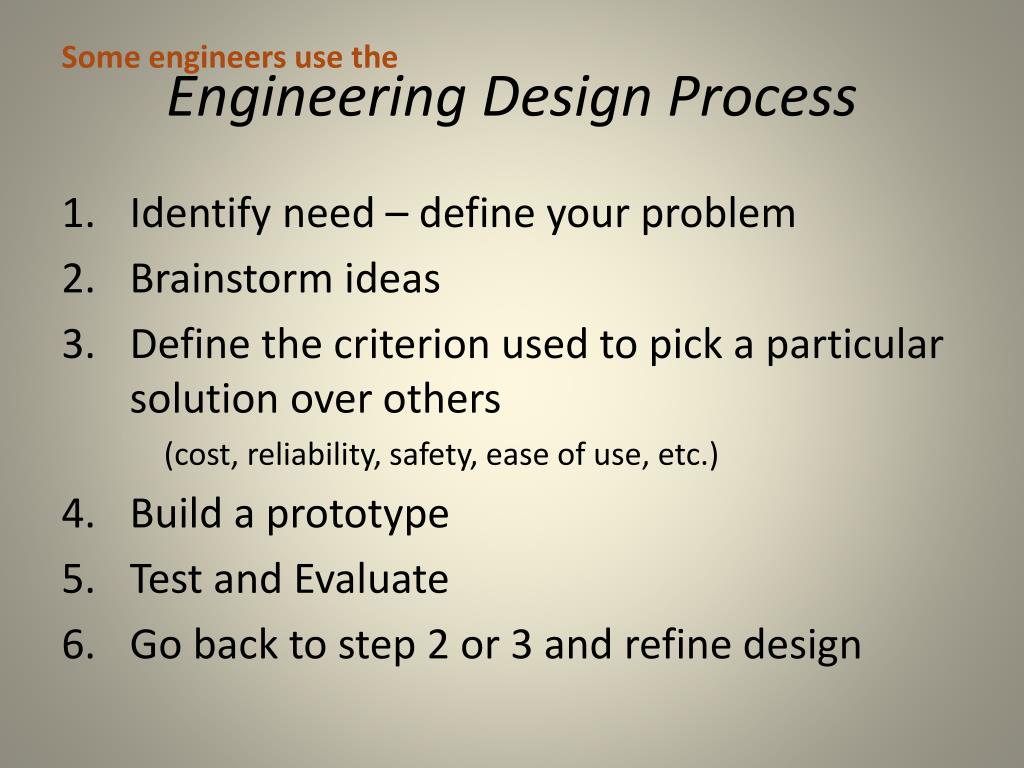 Some engineers use the
Engineering Design Process

1. Identify need – define your problem
2. Brainstorm ideas
3. Define the criterion used to pick a particular solution over others
(cost, reliability, safety, ease of use, etc.)
4. Build a prototype
5. Test and Evaluate
6. Go back to step 2 or 3 and refine design